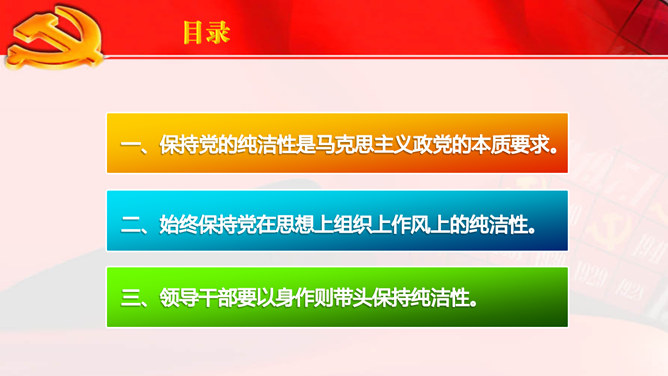 目录

一、保持党的纯洁性是马克思主义政党的本质要求。

二、始终保持党在思想上组织上作风上的纯洁性。

三、领导干部要以身作则带头保持纯洁性。